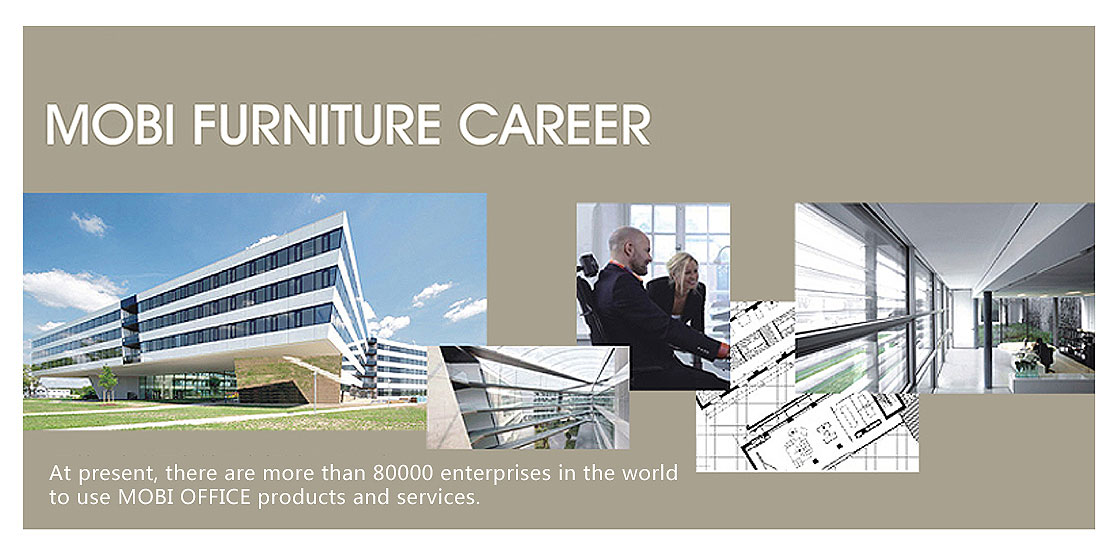 MOBI FURNITURE CAREER

At present, there are more than 80000 enterprises in the world to use MOBI OFFICE products and services.